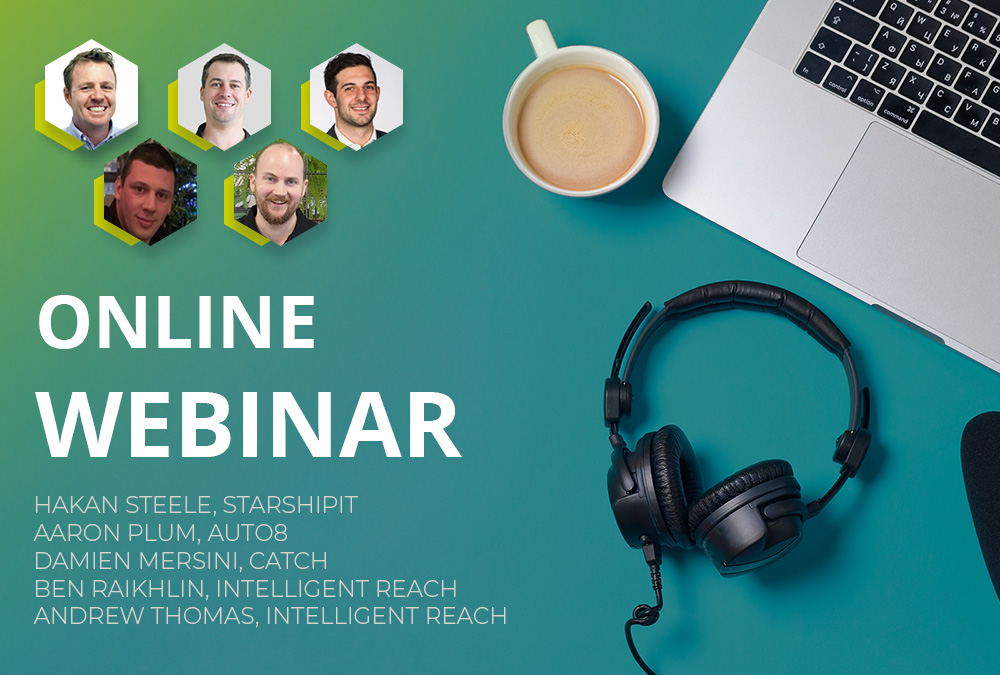 ONLINE
WEBINAR

HAKAN STEELE, STARSHIPIT
AARON PLUM, AUTO8
DAMIEN MERSINI, CATCH
BEN RAIKHLIN, INTELLIGENT REACH
ANDREW THOMAS, INTELLIGENT REACH